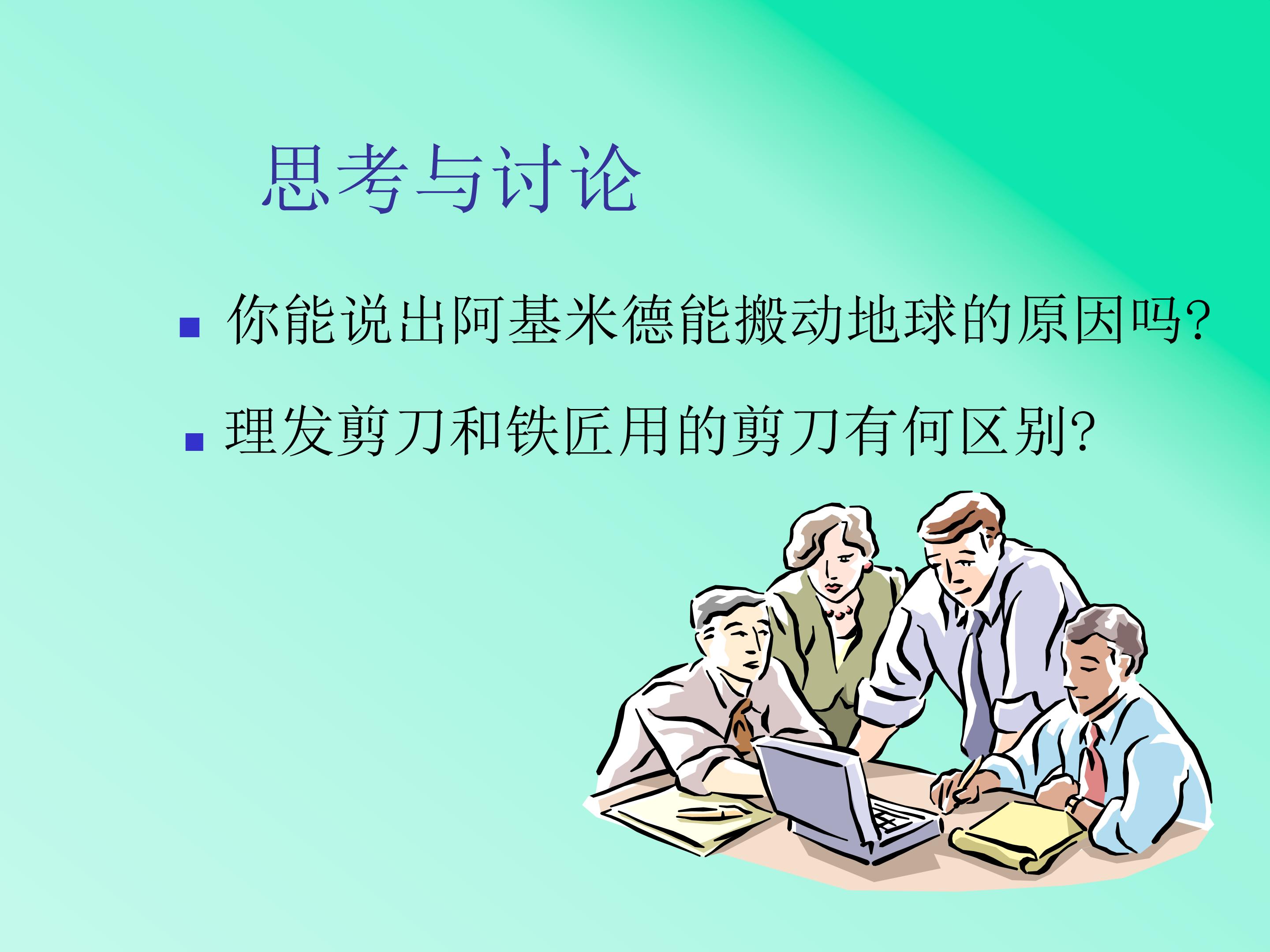 思考与讨论

• 你能说出阿基米德能搬动地球的原因吗?

• 理发剪刀和铁匠用的剪刀有何区别?